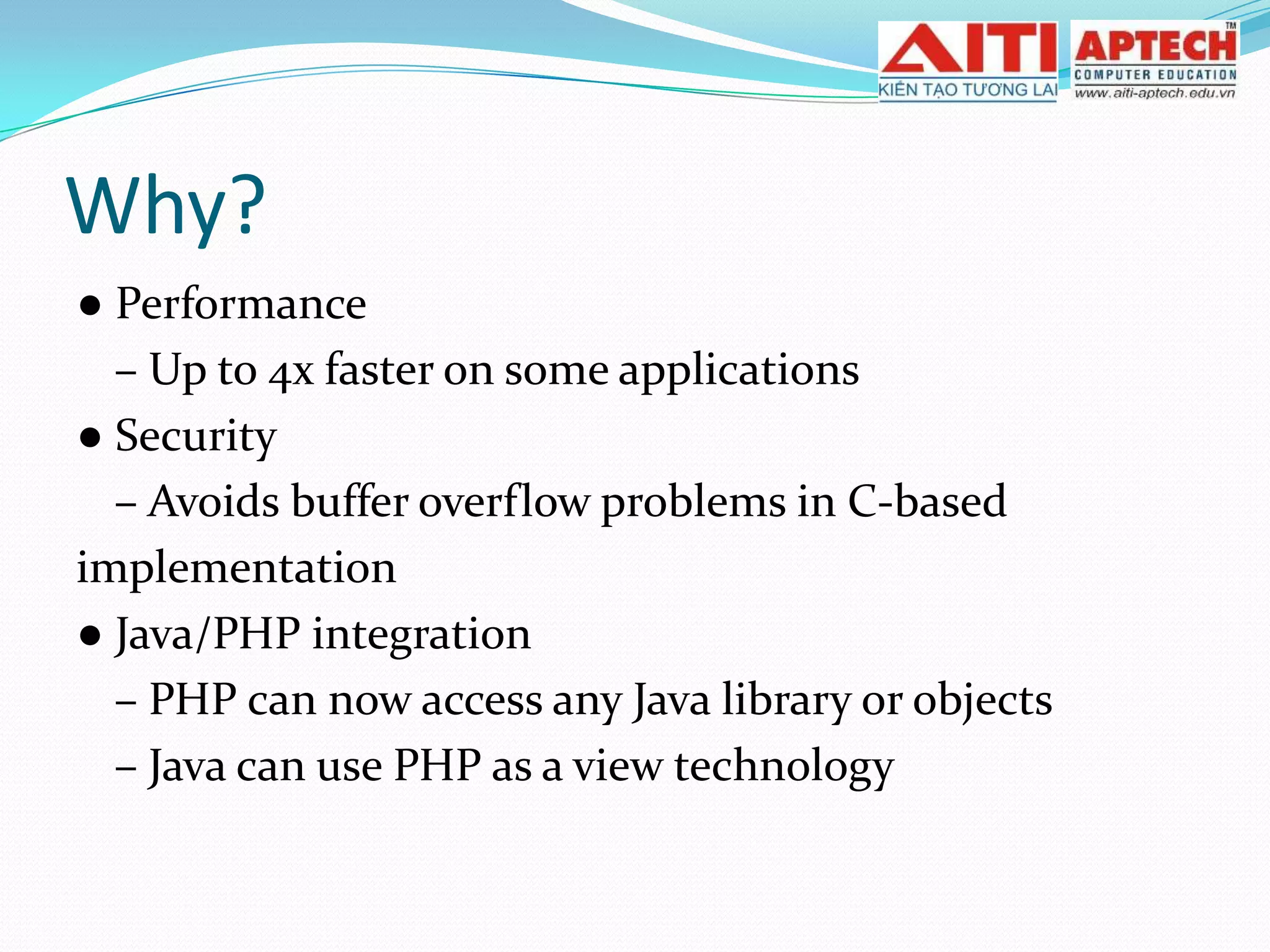 AITI
KIẾN TẠO TƯƠNG LAI

APTECH™
COMPUTER EDUCATION
www.aiti-aptech.edu.vn

Why?

● Performance
– Up to 4x faster on some applications
● Security
– Avoids buffer overflow problems in C-based implementation
● Java/PHP integration
– PHP can now access any Java library or objects
– Java can use PHP as a view technology